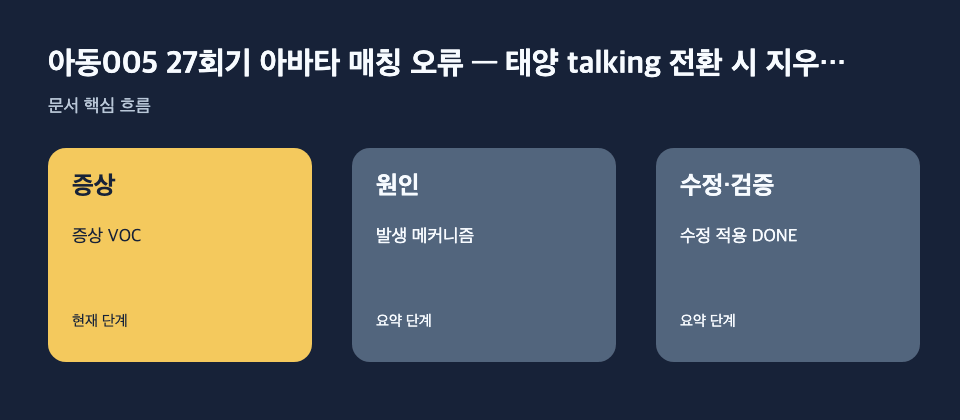 아동005 27회기 아바타 매칭 오류 — 태양 talking 전환 시 지우…

문서 핵심 흐름

증상

증상 VOC

현재 단계

원인

발생 메커니즘

요약 단계

수정·검증

수정 적용 DONE

요약 단계